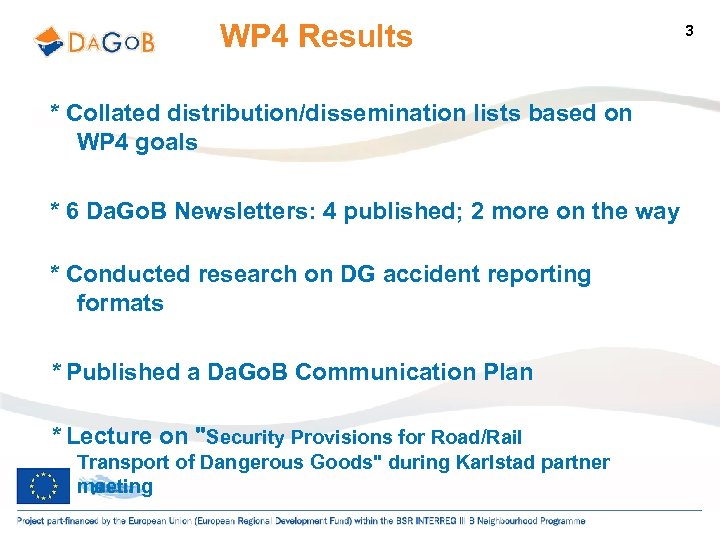 DAGOB

WP4 Results

3

* Collated distribution/dissemination lists based on WP4 goals

* 6 DaGoB Newsletters: 4 published; 2 more on the way

* Conducted research on DG accident reporting formats

* Published a DaGoB Communication Plan

* Lecture on "Security Provisions for Road/Rail Transport of Dangerous Goods" during Karlstad partner meeting

Project part-financed by the European Union (European Regional Development Fund) within the BSR INTERREG III B Neighbourhood Programme